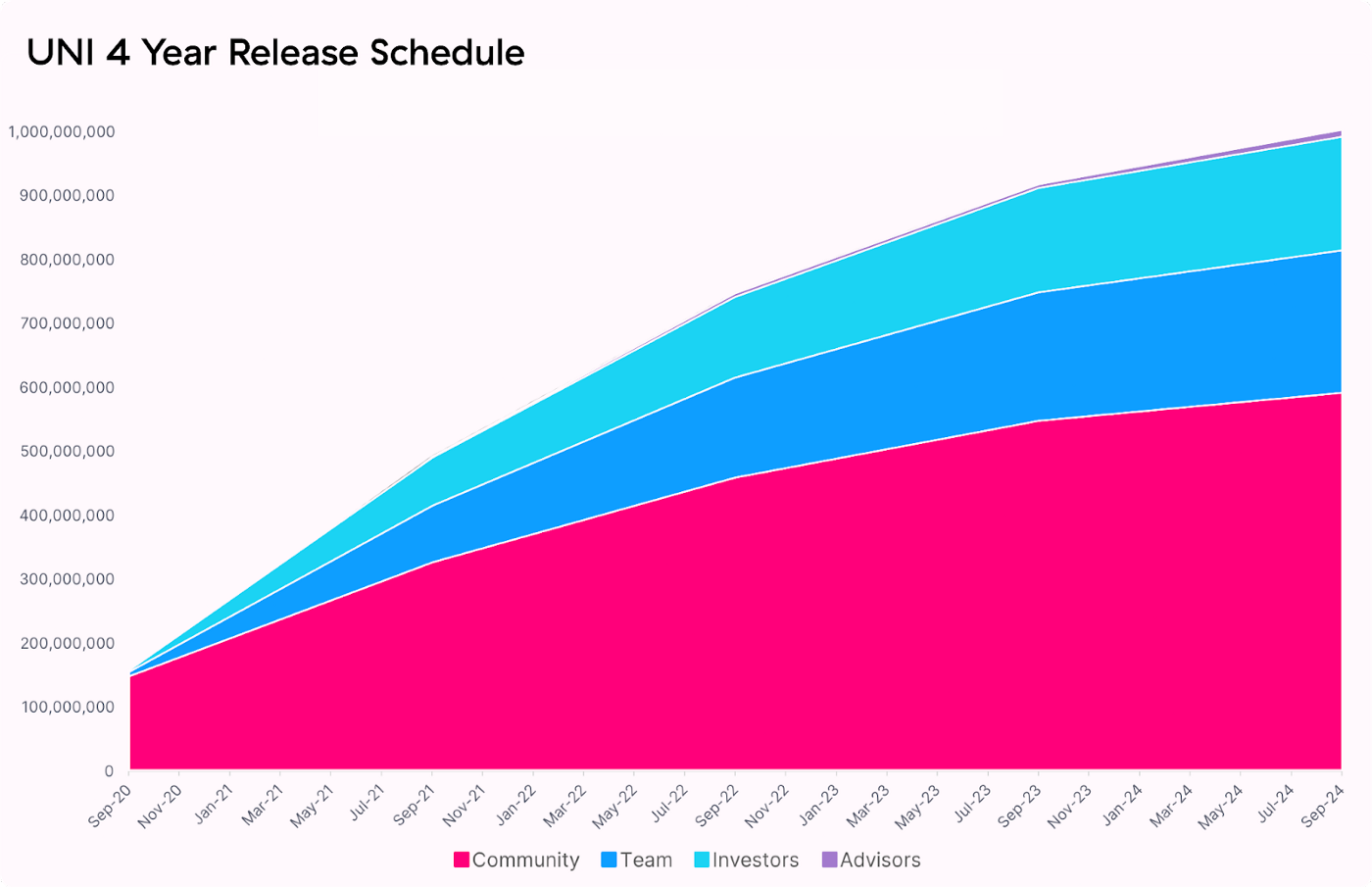 UNI 4 Year Release Schedule

1,000,000,000
900,000,000
800,000,000
700,000,000
600,000,000
500,000,000
400,000,000
300,000,000
200,000,000
100,000,000
0

Sep-20
Nov-20
Jan-21
Mar-21
May-21
Jul-21
Sep-21
Nov-21
Jan-22
Mar-22
May-22
Jul-22
Sep-22
Nov-22
Jan-23
Mar-23
May-23
Jul-23
Sep-23
Nov-23
Jan-24
Mar-24
May-24
Jul-24
Sep-24

Community Team Investors Advisors